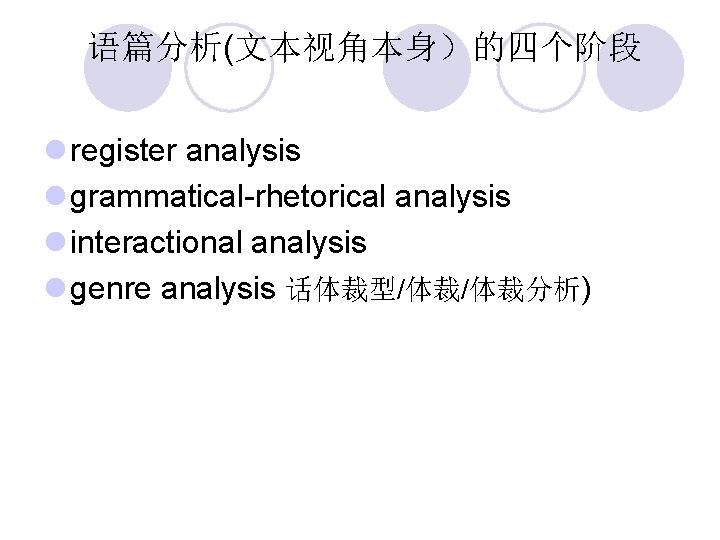 语篇分析(文本视角本身）的四个阶段

register analysis
grammatical-rhetorical analysis
interactional analysis
genre analysis 话体裁型/体裁/体裁分析)